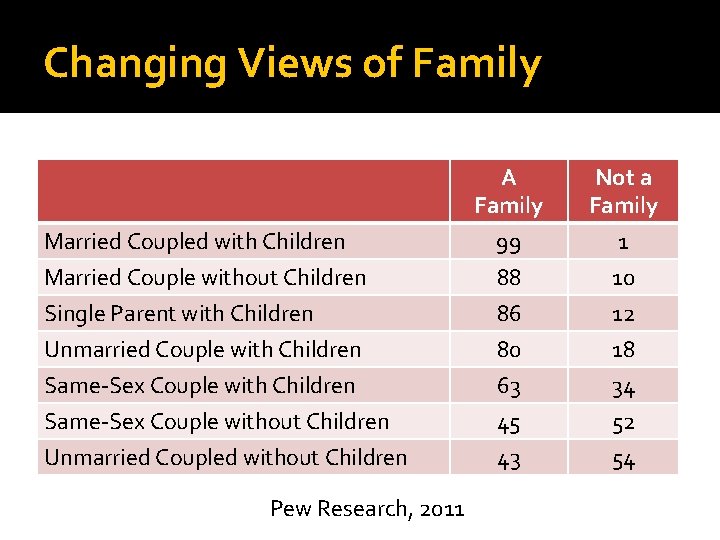 Changing Views of Family

| | A Family | Not a Family |
|---|---|---|
| Married Coupled with Children | 99 | 1 |
| Married Couple without Children | 88 | 10 |
| Single Parent with Children | 86 | 12 |
| Unmarried Couple with Children | 80 | 18 |
| Same-Sex Couple with Children | 63 | 34 |
| Same-Sex Couple without Children | 45 | 52 |
| Unmarried Coupled without Children | 43 | 54 |

Pew Research, 2011